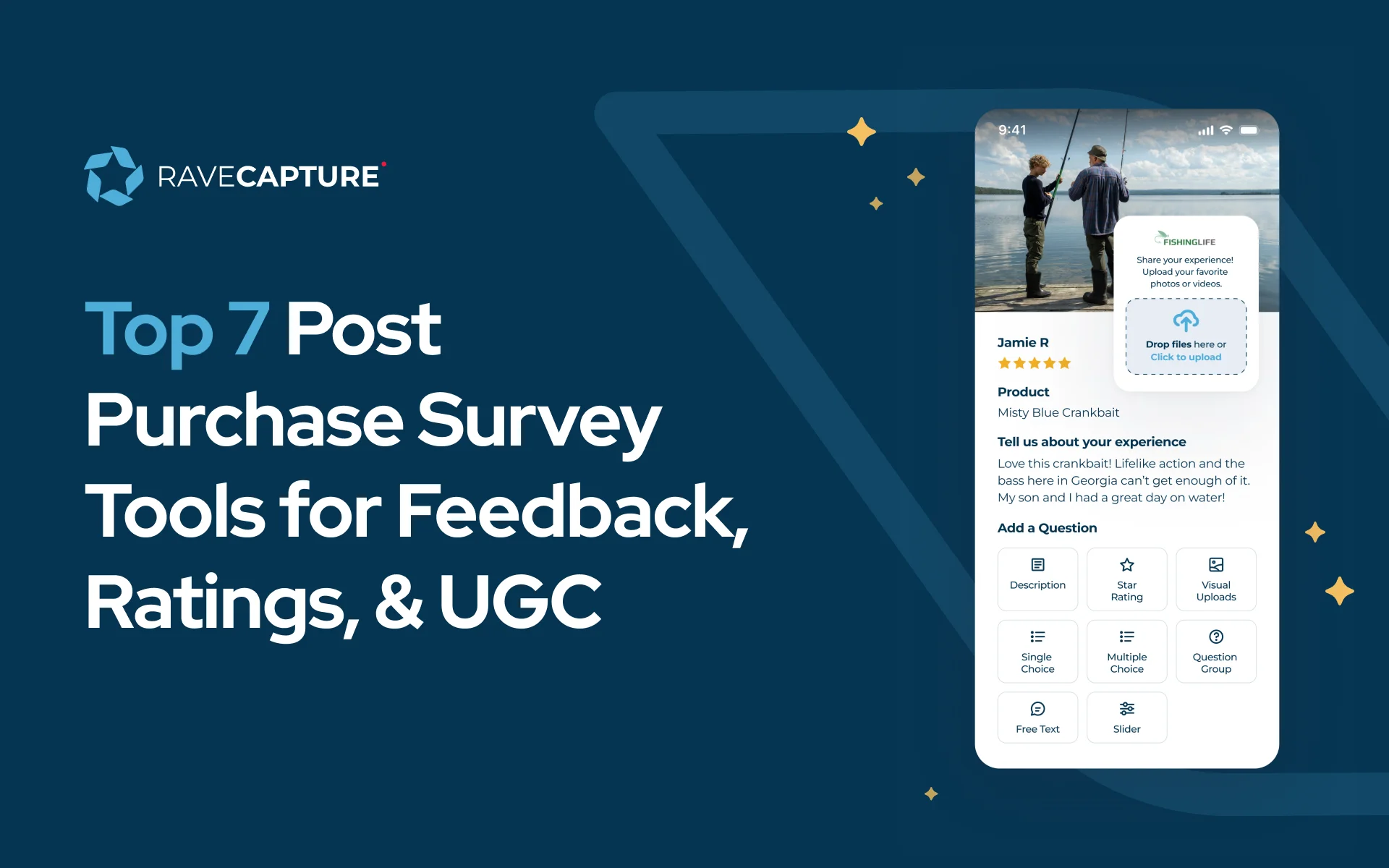 RAVECAPTURE

Top 7 Post Purchase Survey Tools for Feedback, Ratings, & UGC

9:41

FISHINGLIFE

Share your experience! Upload your favorite photos or videos.

Drop files here or Click to upload

Jamie R

Product

Misty Blue Crankbait

Tell us about your experience

Love this crankbait! Lifelike action and the bass here in Georgia can't get enough of it. My son and I had a great day on water!

Add a Question

Description

Star Rating

Visual Uploads

Single Choice

Multiple Choice

Question Group

Free Text

Slider